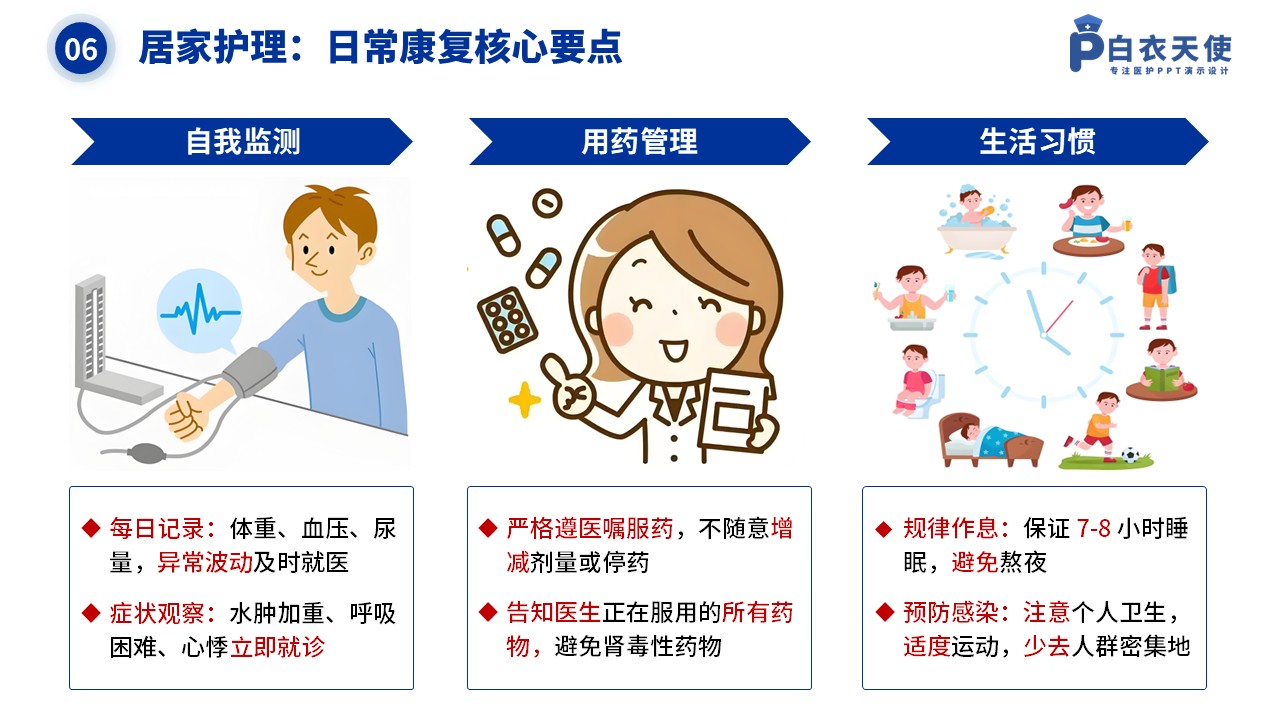 06

居家护理：日常康复核心要点

白衣天使
专注医护PPT演示设计

自我监测

◆ 每日记录：体重、血压、尿量，异常波动及时就医

◆ 症状观察：水肿加重、呼吸困难、心悸立即就诊

用药管理

◆ 严格遵医嘱服药，不随意增减剂量或停药

◆ 告知医生正在服用的所有药物，避免肾毒性药物

生活习惯

◆ 规律作息：保证7-8小时睡眠，避免熬夜

◆ 预防感染：注意个人卫生，适度运动，少去人群密集地